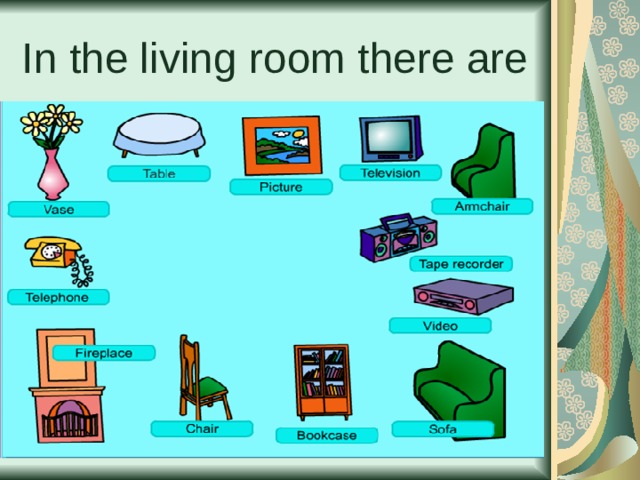 In the living room there are

Table

Picture

Television

Vase

Armchair

Tape recorder

Telephone

Video

Fireplace

Chair

Bookcase

Sofa